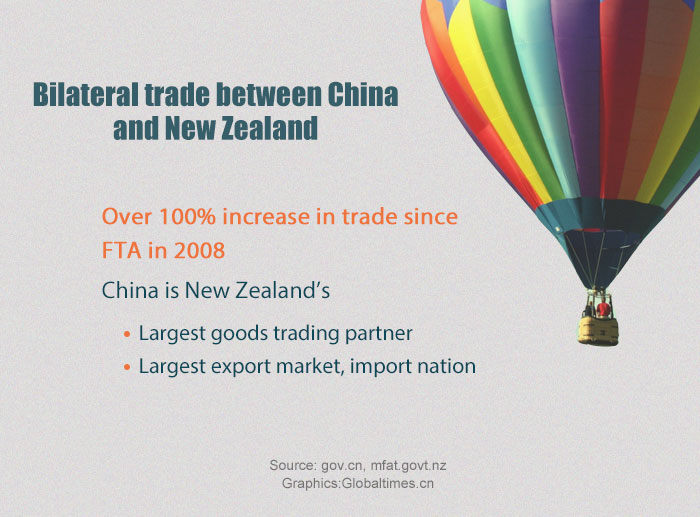 Bilateral trade between China and New Zealand

Over 100% increase in trade since FTA in 2008

China is New Zealand's

• Largest goods trading partner
• Largest export market, import nation

Source: gov.cn, mfat.govt.nz
Graphics:Globaltimes.cn